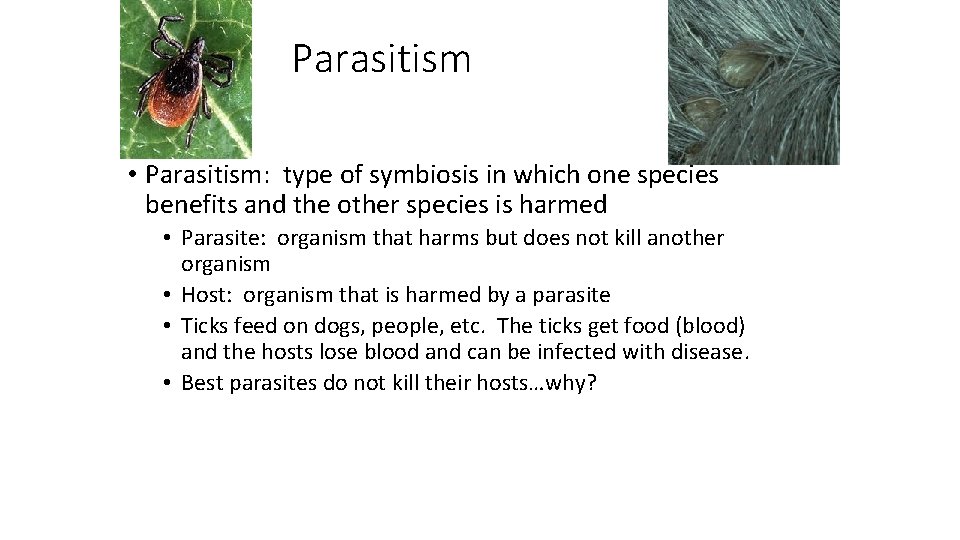 Parasitism

• Parasitism: type of symbiosis in which one species benefits and the other species is harmed
  • Parasite: organism that harms but does not kill another organism
  • Host: organism that is harmed by a parasite
  • Ticks feed on dogs, people, etc. The ticks get food (blood) and the hosts lose blood and can be infected with disease.
  • Best parasites do not kill their hosts…why?